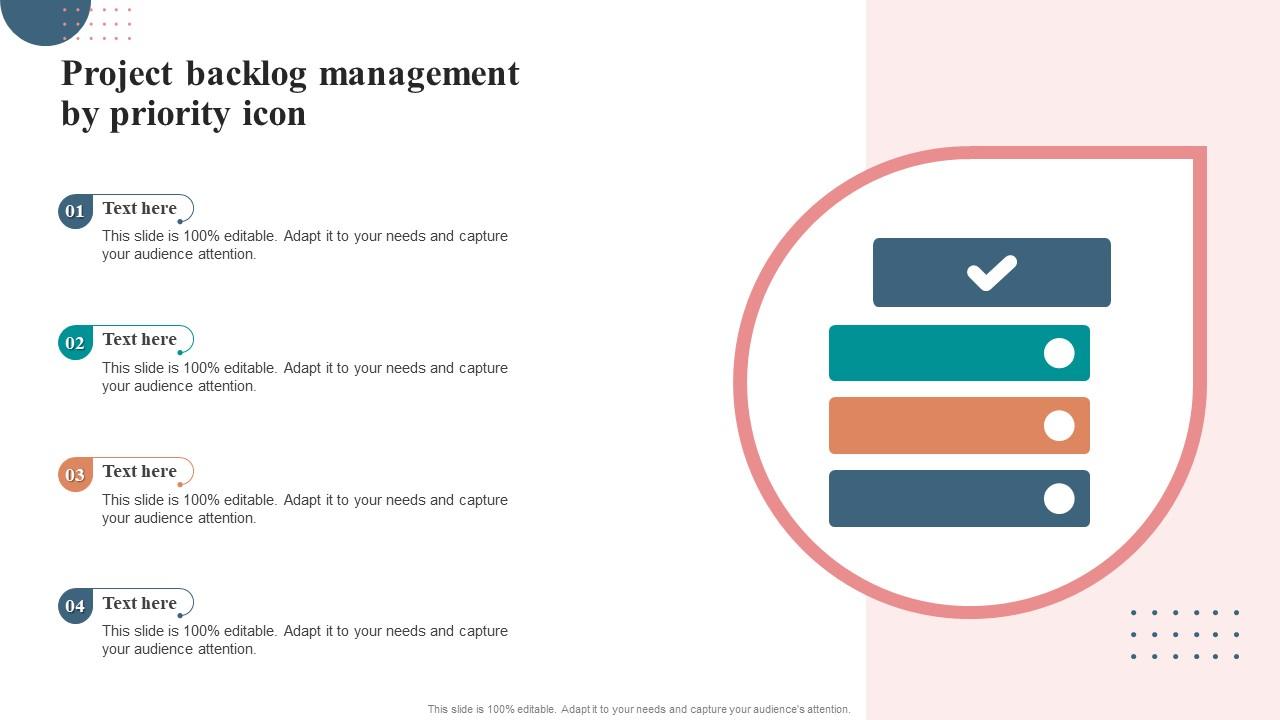 Project backlog management by priority icon

01 Text here
This slide is 100% editable. Adapt it to your needs and capture your audience attention.

02 Text here
This slide is 100% editable. Adapt it to your needs and capture your audience attention.

03 Text here
This slide is 100% editable. Adapt it to your needs and capture your audience attention.

04 Text here
This slide is 100% editable. Adapt it to your needs and capture your audience attention.

This slide is 100% editable. Adapt it to your needs and capture your audience's attention.